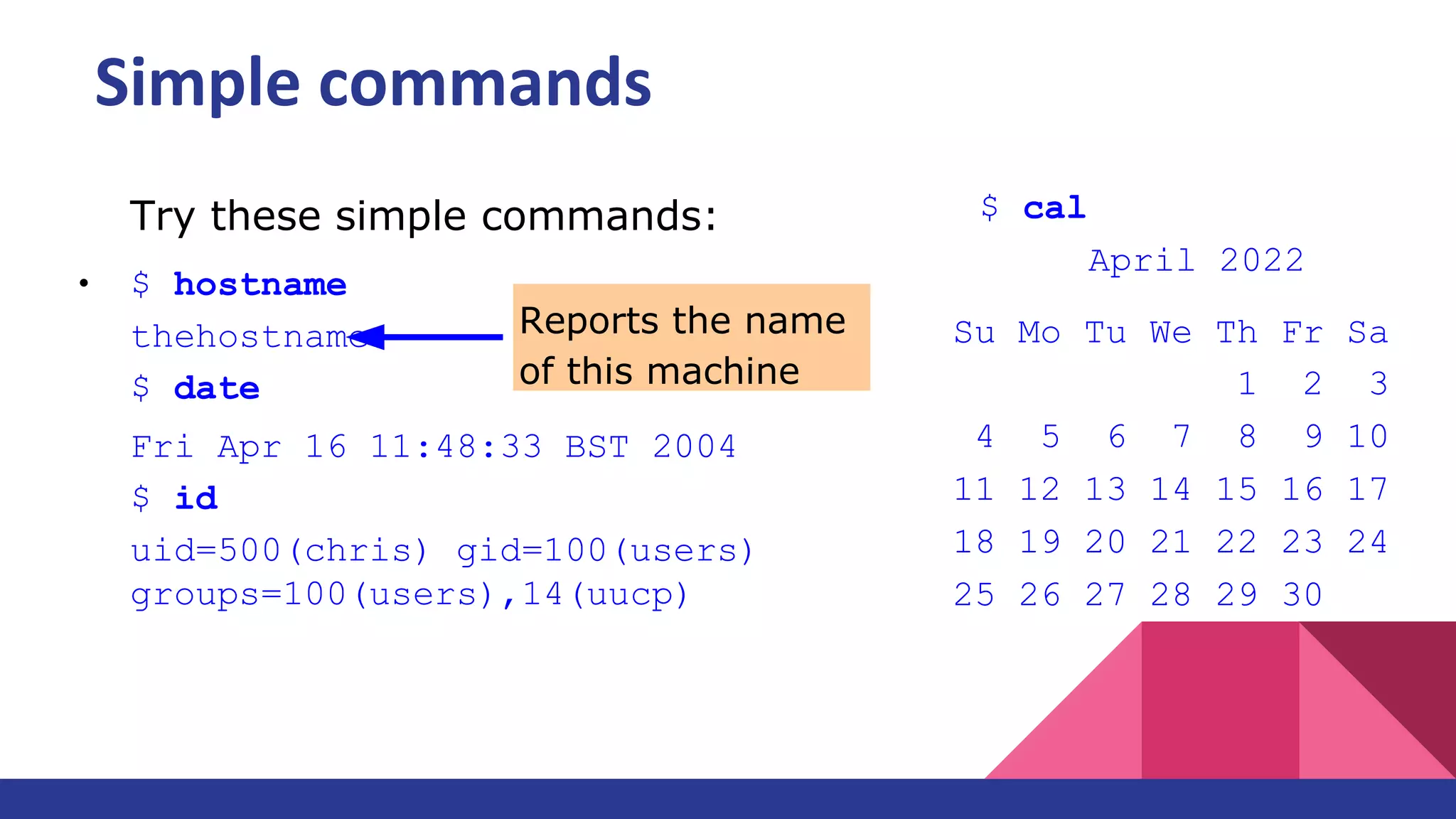 Simple commands

Try these simple commands:

• $ hostname

thehostname

Reports the name of this machine

$ date

Fri Apr 16 11:48:33 BST 2004

$ id

uid=500(chris) gid=100(users) groups=100(users),14(uucp)

$ cal

April 2022

| Su | Mo | Tu | We | Th | Fr | Sa |
|---|---|---|---|---|---|---|
| | | | | 1 | 2 | 3 |
| 4 | 5 | 6 | 7 | 8 | 9 | 10 |
| 11 | 12 | 13 | 14 | 15 | 16 | 17 |
| 18 | 19 | 20 | 21 | 22 | 23 | 24 |
| 25 | 26 | 27 | 28 | 29 | 30 | |